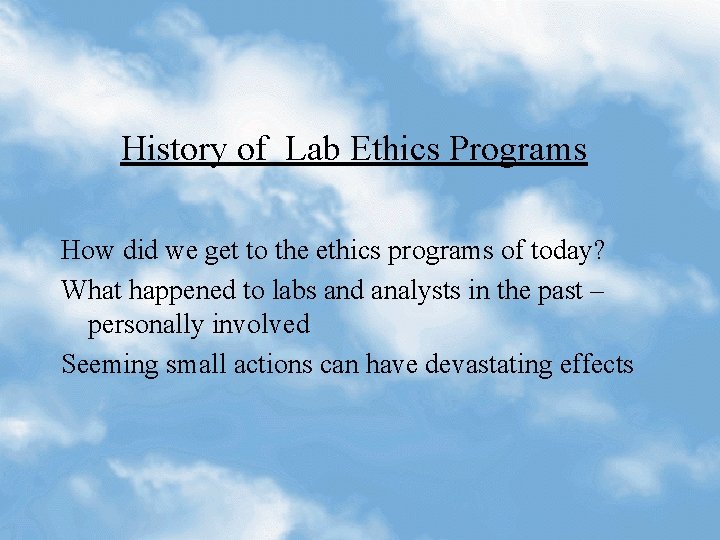 History of  Lab Ethics Programs

How did we get to the ethics programs of today?

What happened to labs and analysts in the past – personally involved

Seeming small actions can have devastating effects